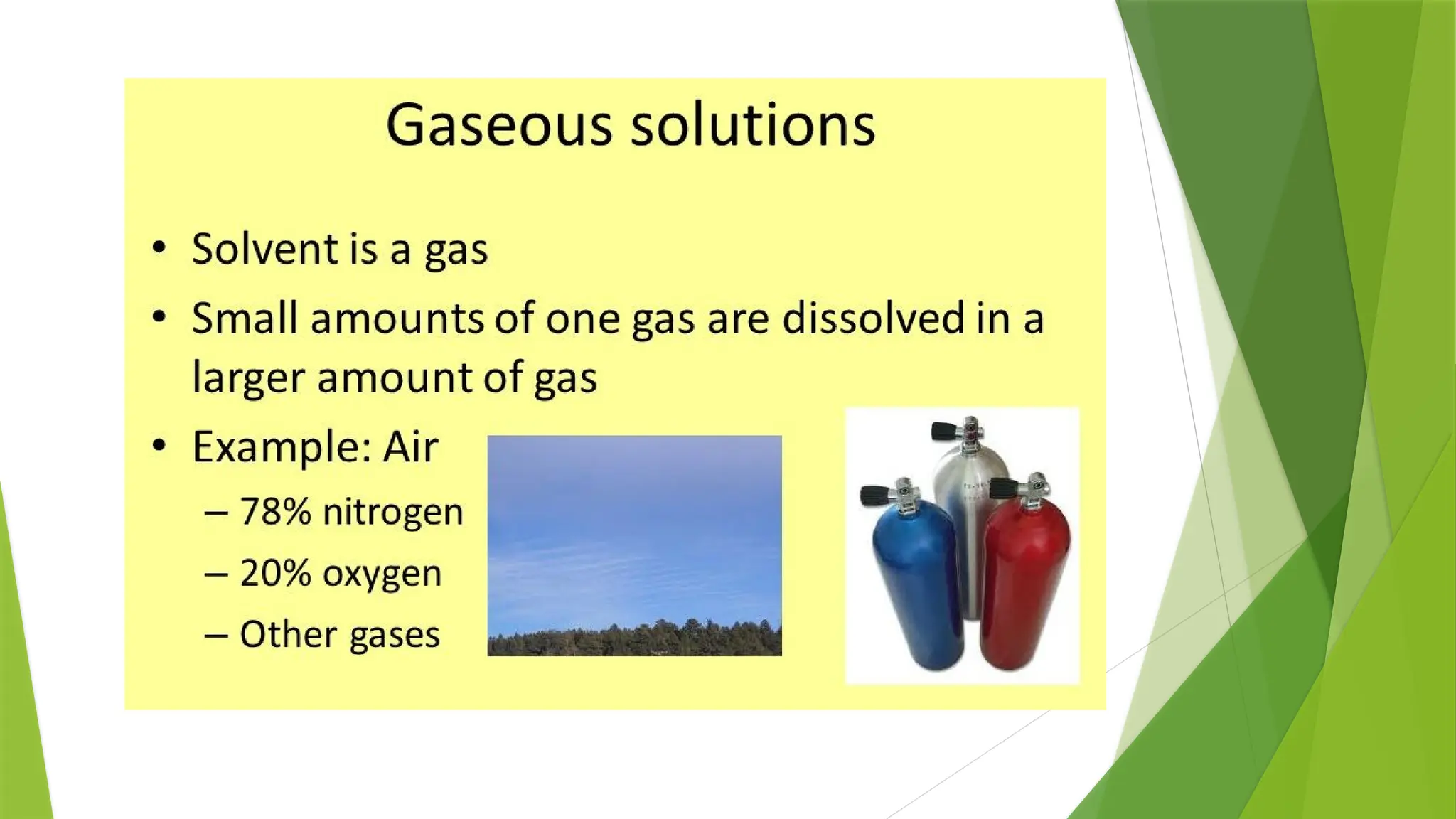 Gaseous solutions

• Solvent is a gas
• Small amounts of one gas are dissolved in a larger amount of gas
• Example: Air
– 78% nitrogen
– 20% oxygen
– Other gases